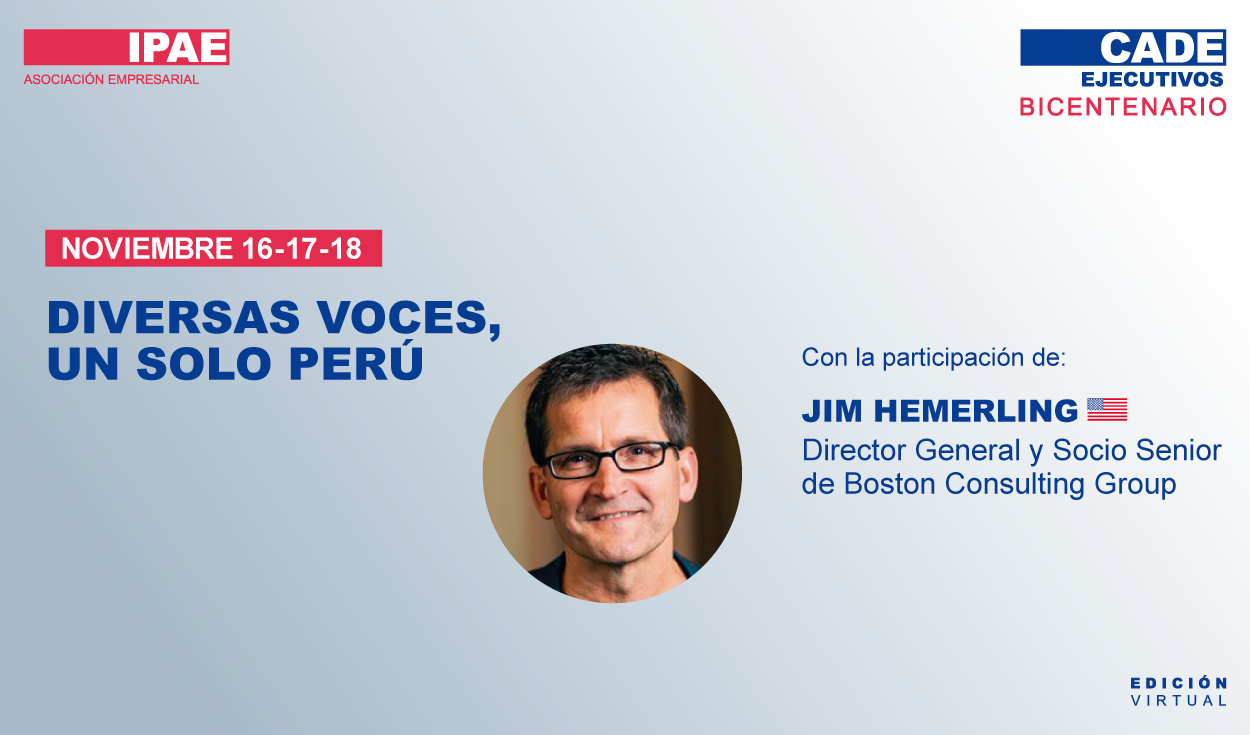 IPAE
ASOCIACIÓN EMPRESARIAL

CADE
EJECUTIVOS
BICENTENARIO

NOVIEMBRE 16-17-18

DIVERSAS VOCES, UN SOLO PERÚ

Con la participación de:

JIM HEMERLING
Director General y Socio Senior de Boston Consulting Group

EDICIÓN
VIRTUAL